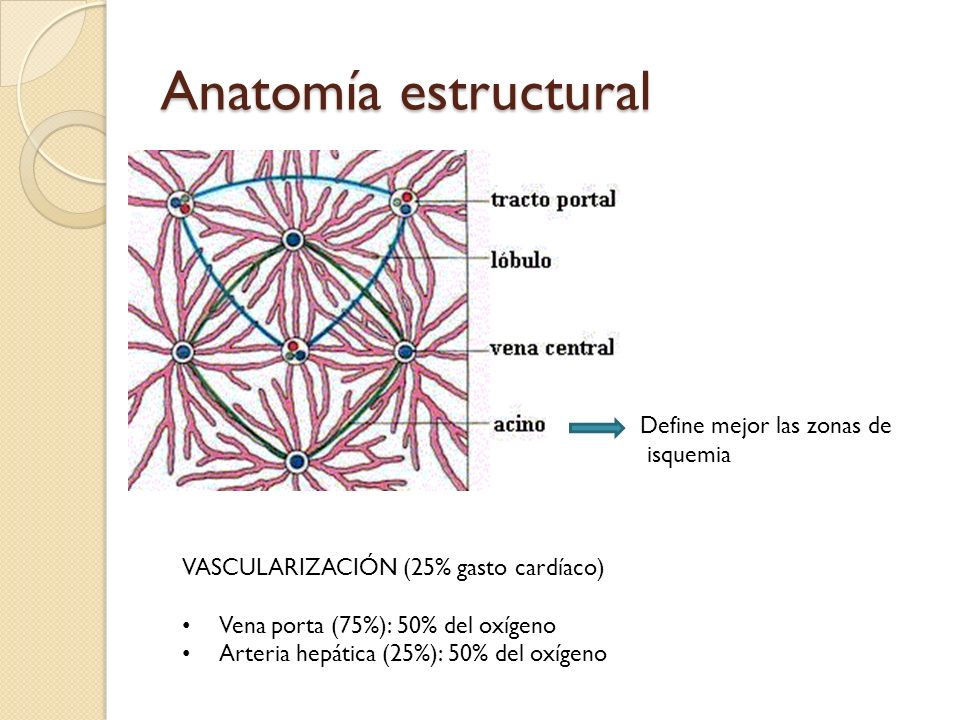 Anatomía estructural

tracto portal
lóbulo
vena central
acino

Define mejor las zonas de isquemia

VASCULARIZACIÓN (25% gasto cardíaco)

• Vena porta (75%): 50% del oxígeno
• Arteria hepática (25%): 50% del oxígeno